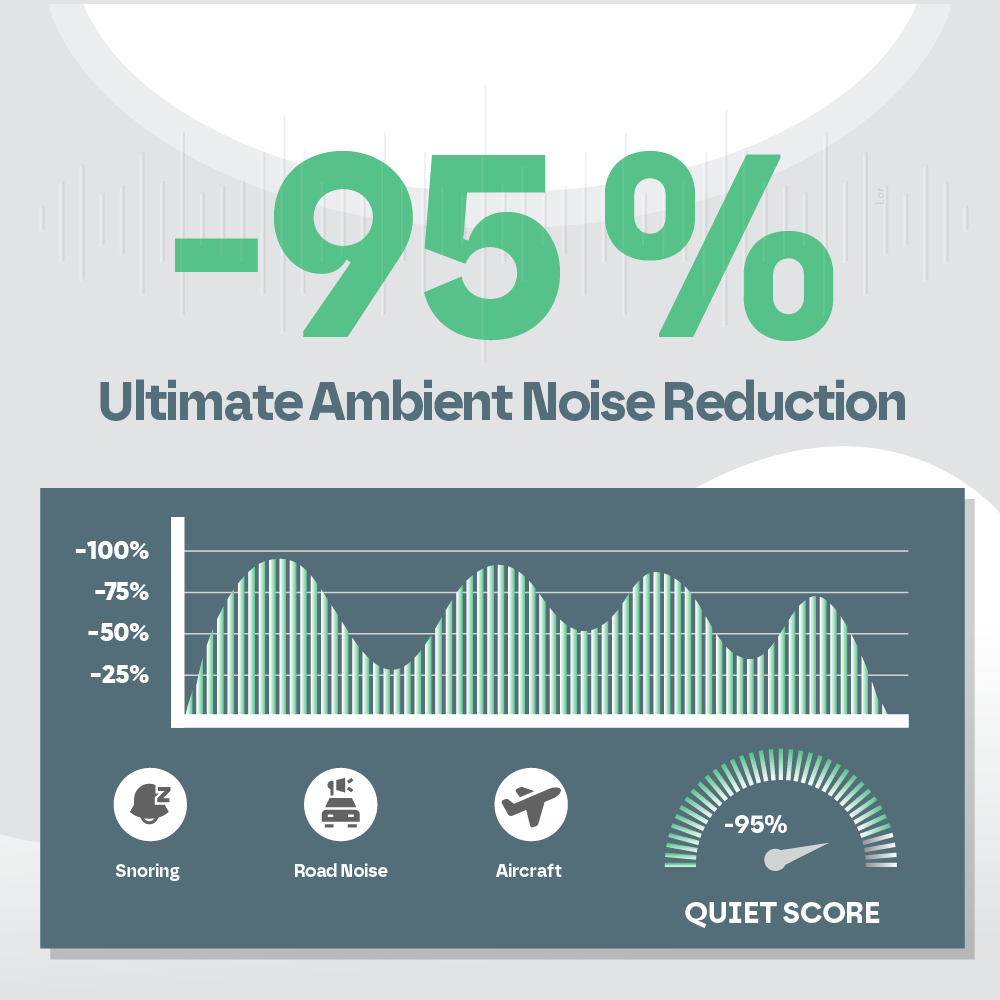 -95%

Ultimate Ambient Noise Reduction

-100%
-75%
-50%
-25%

Snoring

Road Noise

Aircraft

-95%

QUIET SCORE